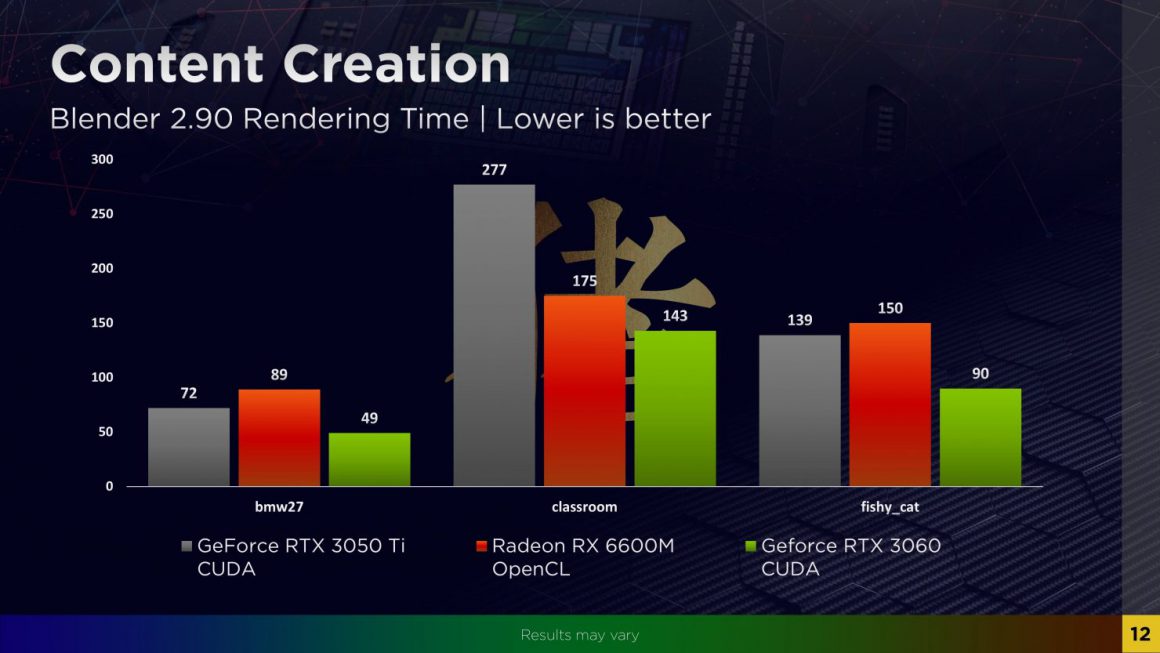 Content Creation

Blender 2.90 Rendering Time | Lower is better

300
250
200
150
100
50
0

72
89
49
277
175
143
139
150
90

bmw27
classroom
fishy_cat

GeForce RTX 3050 Ti CUDA
Radeon RX 6600M OpenCL
Geforce RTX 3060 CUDA

Results may vary

12